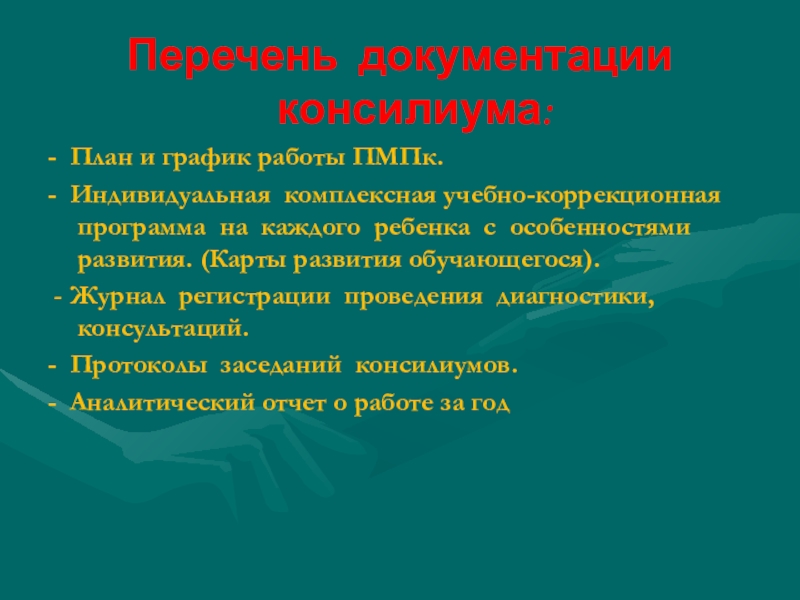 Перечень документации консилиума:

- План и график работы ПМПк.

- Индивидуальная комплексная учебно-коррекционная программа на каждого ребенка с особенностями развития. (Карты развития обучающегося).

- Журнал регистрации проведения диагностики, консультаций.

- Протоколы заседаний консилиумов.

- Аналитический отчет о работе за год